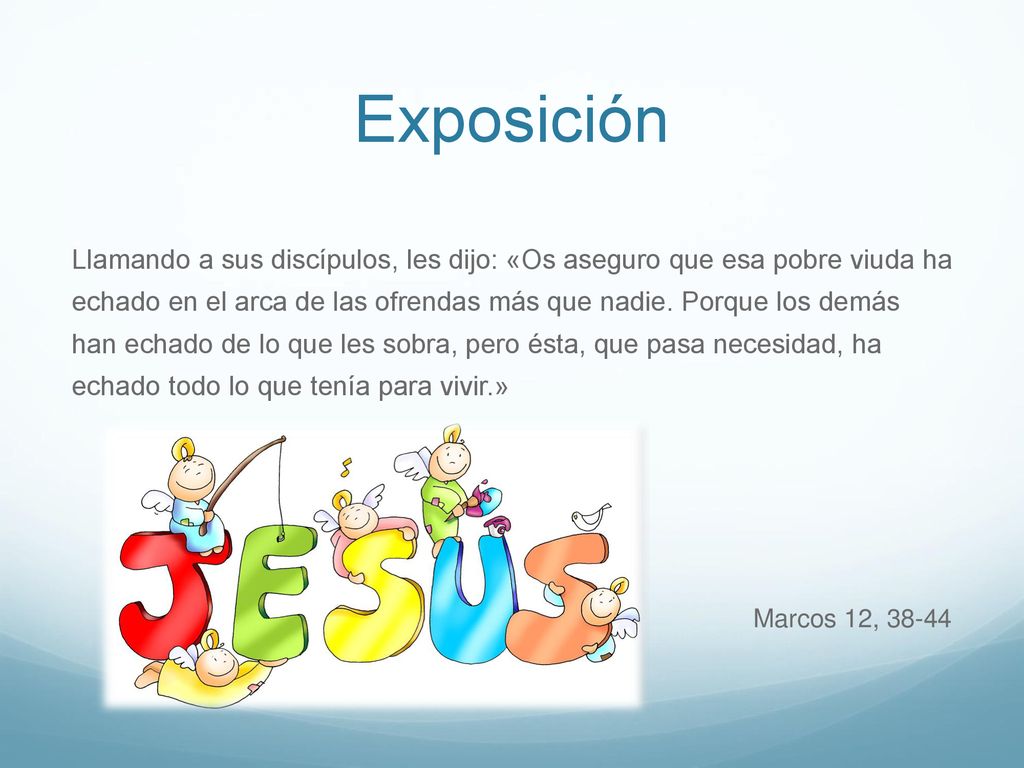 Exposición

Llamando a sus discípulos, les dijo: «Os aseguro que esa pobre viuda ha echado en el arca de las ofrendas más que nadie. Porque los demás han echado de lo que les sobra, pero ésta, que pasa necesidad, ha echado todo lo que tenía para vivir.»

JESUS

Marcos 12, 38-44